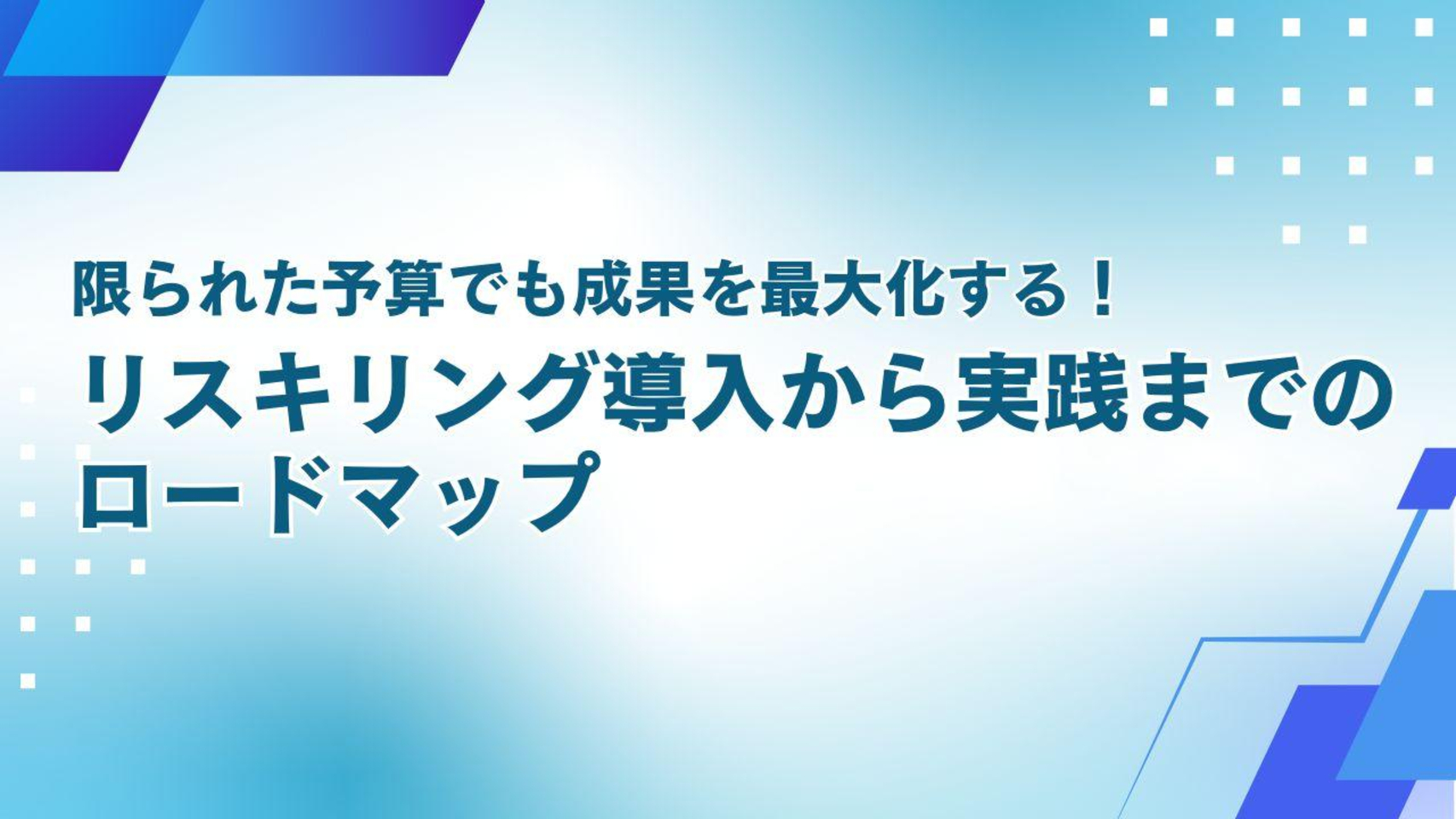 限られた予算でも成果を最大化する！

リスキリング導入から実践までのロードマップ